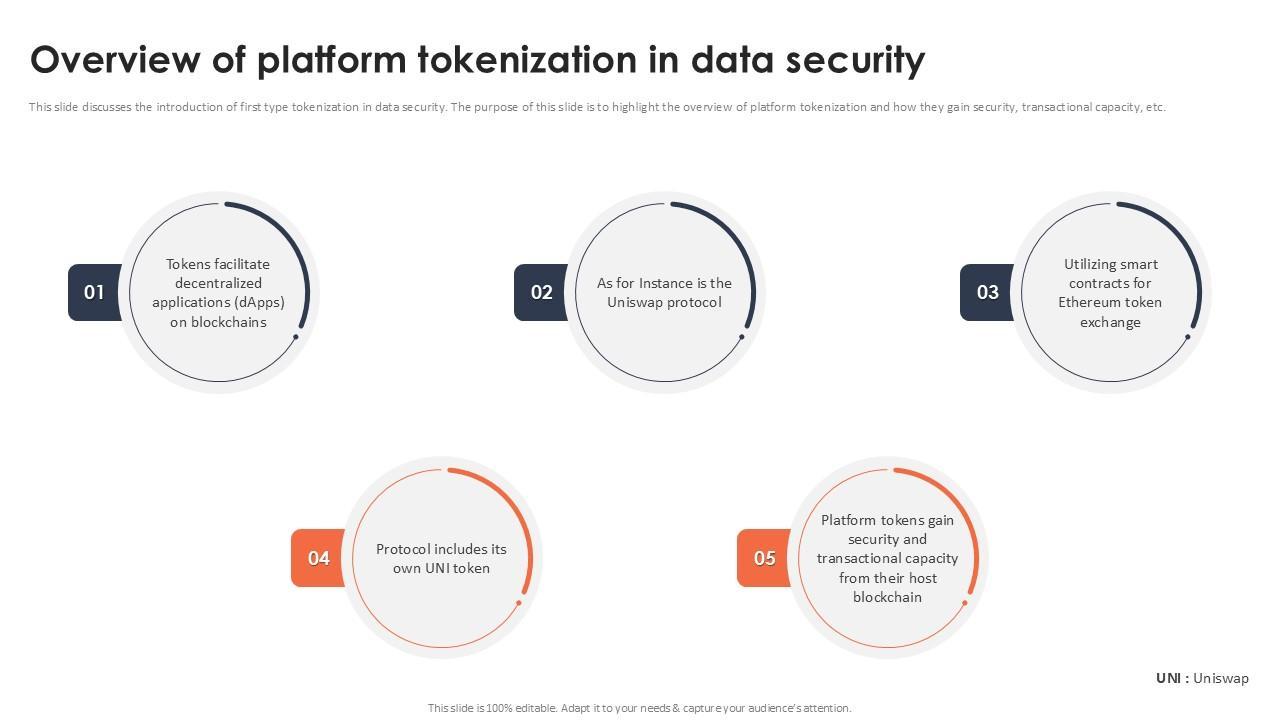 Overview of platform tokenization in data security

This slide discusses the introduction of first type tokenization in data security. The purpose of this slide is to highlight the overview of platform tokenization and how they gain security, transactional capacity, etc.

01
Tokens facilitate decentralized applications (dApps) on blockchains

02
As for Instance is the Uniswap protocol

03
Utilizing smart contracts for Ethereum token exchange

04
Protocol includes its own UNI token

05
Platform tokens gain security and transactional capacity from their host blockchain

UNI : Uniswap

This slide is 100% editable. Adapt it to your needs & capture your audience's attention.